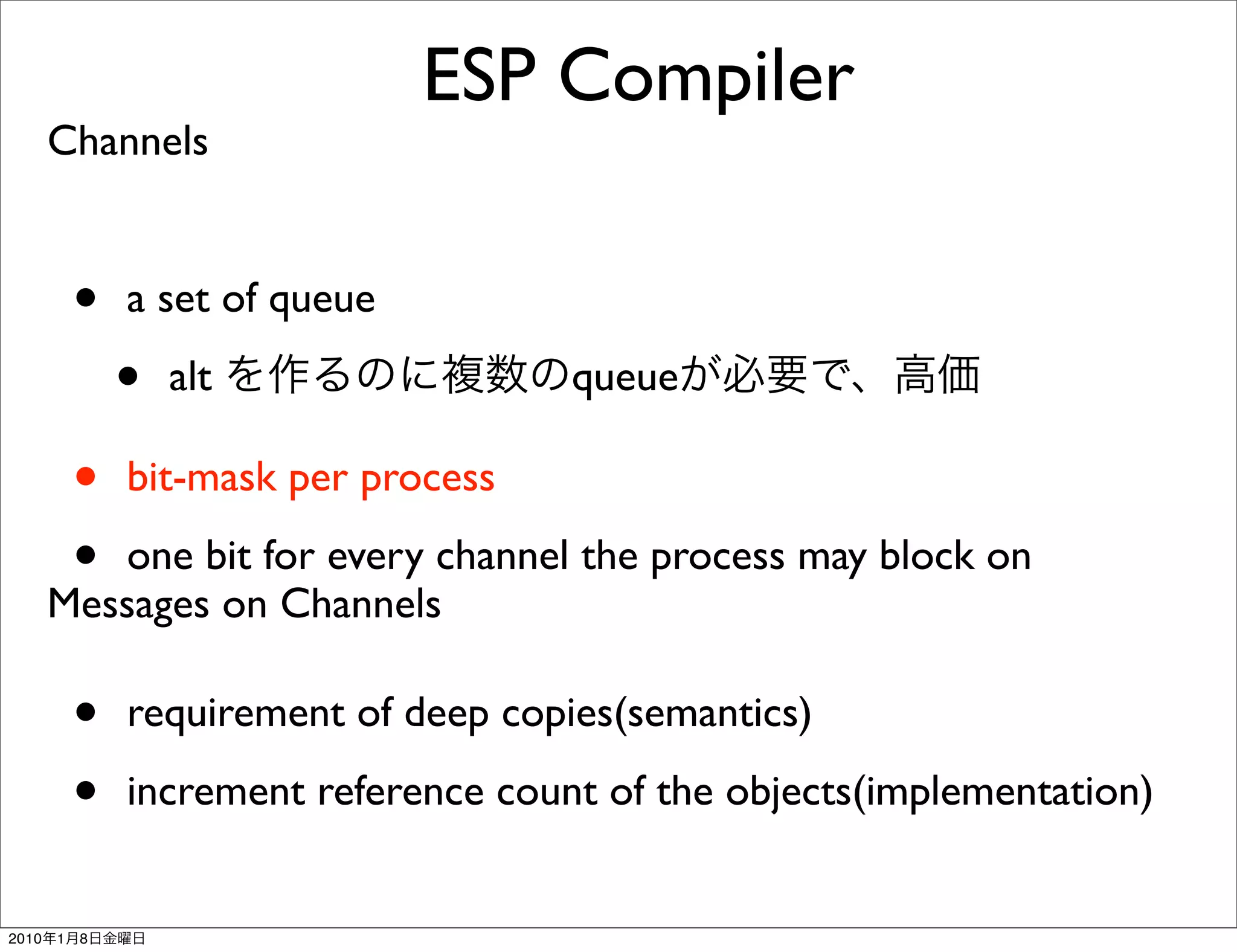 ESP Compiler

Channels

• a set of queue

• alt を作るのに複数のqueueが必要で、高価

• bit-mask per process

• one bit for every channel the process may block on

Messages on Channels

• requirement of deep copies(semantics)

• increment reference count of the objects(implementation)

2010年1月8日金曜日